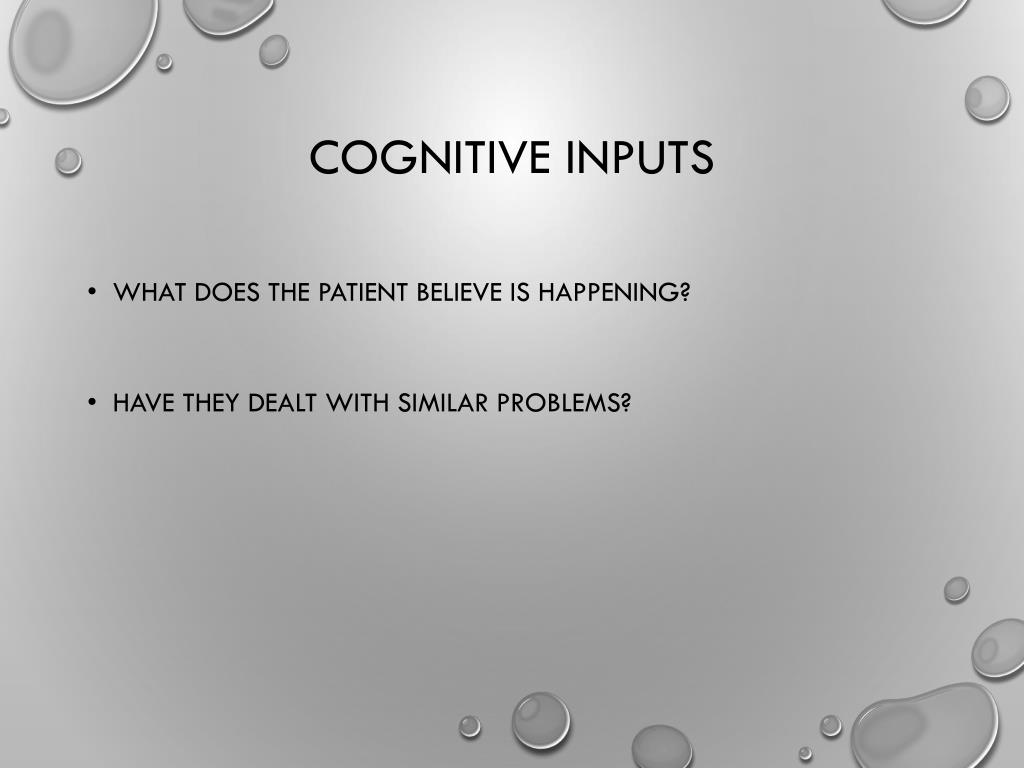 COGNITIVE INPUTS

• WHAT DOES THE PATIENT BELIEVE IS HAPPENING?

• HAVE THEY DEALT WITH SIMILAR PROBLEMS?